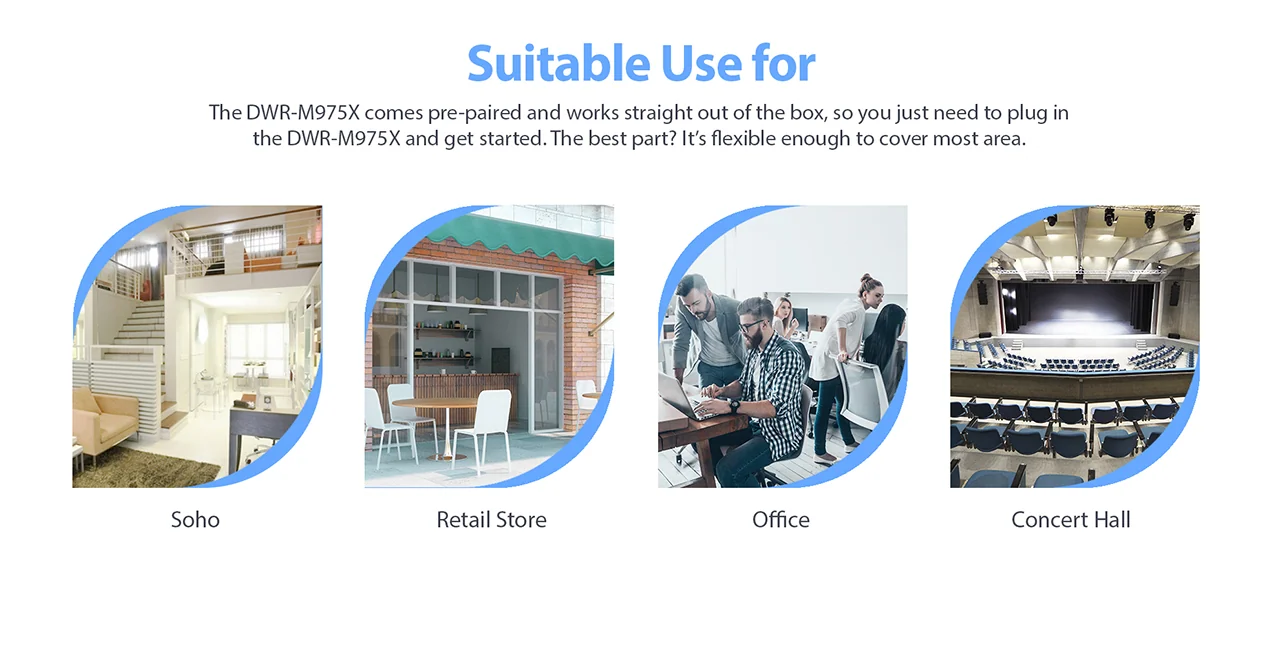 Suitable Use for

The DWR-M975X comes pre-paired and works straight out of the box, so you just need to plug in the DWR-M975X and get started. The best part? It's flexible enough to cover most area.

Soho

Retail Store

Office

Concert Hall